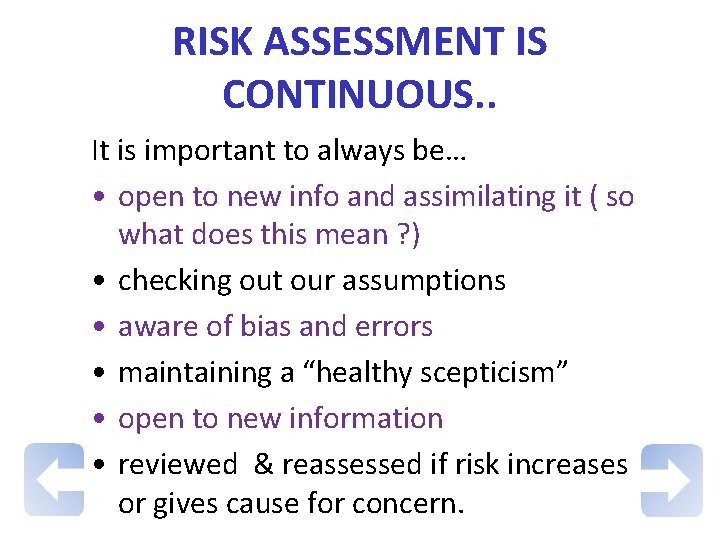 RISK ASSESSMENT IS CONTINUOUS..

It is important to always be…

• open to new info and assimilating it ( so what does this mean ?)
• checking out our assumptions
• aware of bias and errors
• maintaining a “healthy scepticism”
• open to new information
• reviewed & reassessed if risk increases or gives cause for concern.